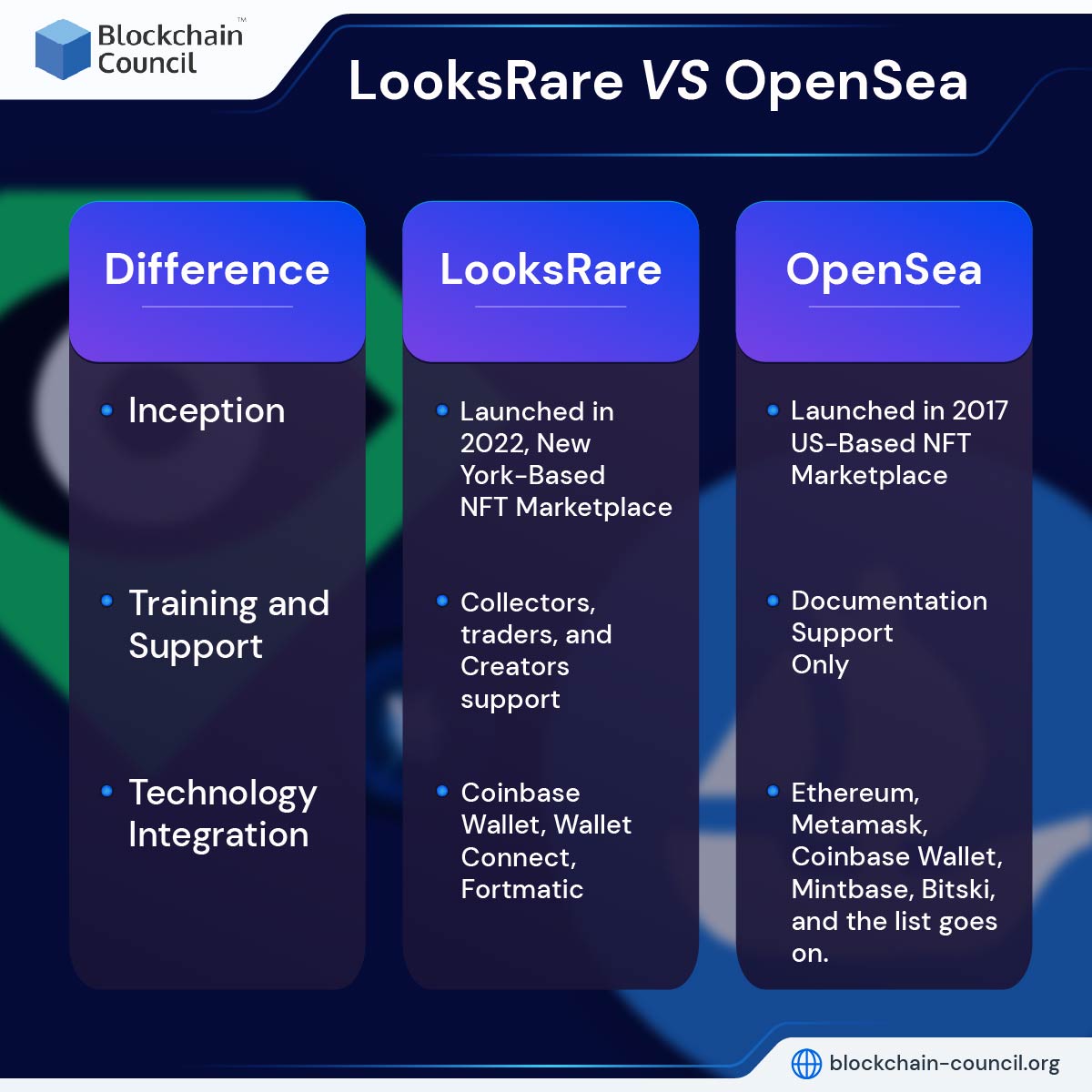 Blockchain Council™

LooksRare VS OpenSea

| Difference | LooksRare | OpenSea |
|---|---|---|
| Inception | Launched in 2022, New York-Based NFT Marketplace | Launched in 2017 US-Based NFT Marketplace |
| Training and Support | Collectors, traders, and Creators support | Documentation Support Only |
| Technology Integration | Coinbase Wallet, Wallet Connect, Fortmatic | Ethereum, Metamask, Coinbase Wallet, Mintbase, Bitski, and the list goes on. |

blockchain-council.org